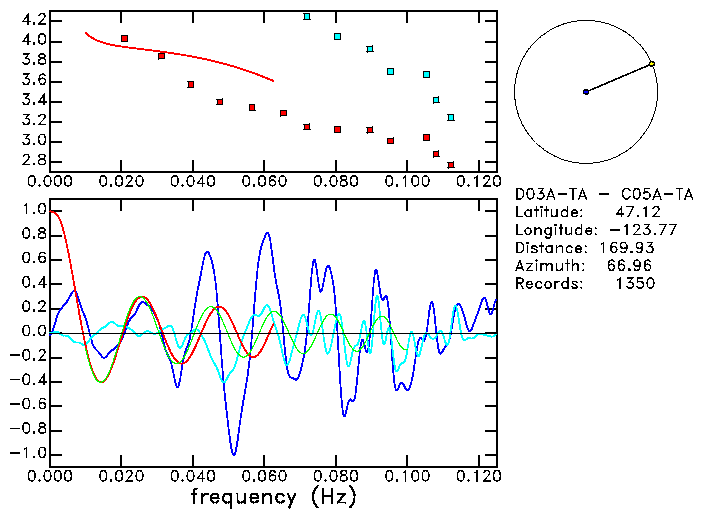 4.2
4.0
3.8
3.6
3.4
3.2
3.0
2.8
0.000 0.020 0.040 0.060 0.080 0.100 0.120

D03A-TA - C05A-TA
Latitude: 47.12
Longitude: -123.77
Distance: 169.93
Azimuth: 66.96
Records: 1350

1.0
0.8
0.6
0.4
0.2
0.0
-0.2
-0.4
-0.6
-0.8
-1.0
0.000 0.020 0.040 0.060 0.080 0.100 0.120
frequency (Hz)